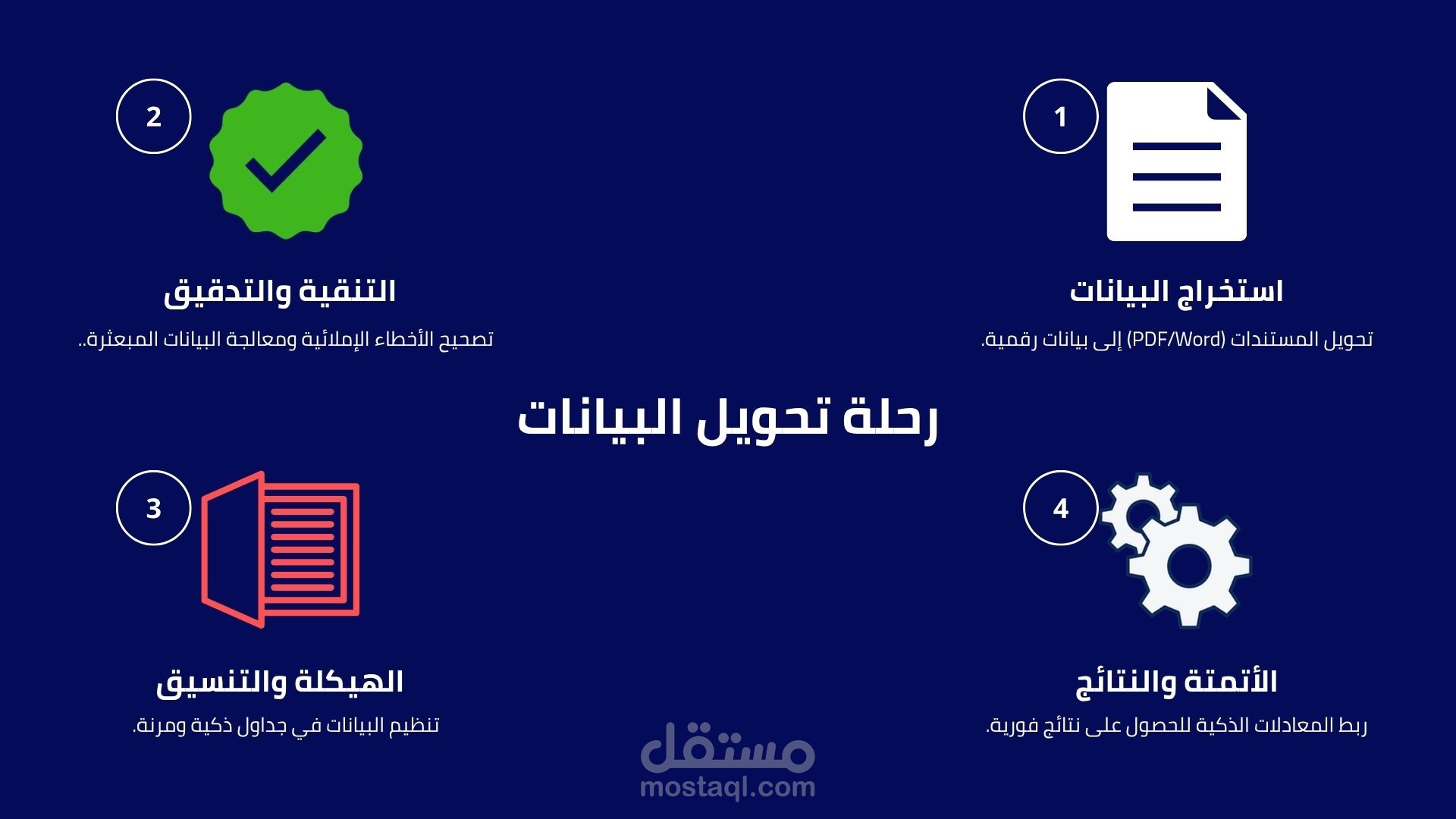 1

استخراج البيانات

تحويل المستندات (PDF/Word) إلى بيانات رقمية.

2

التنقية والتدقيق

تصحيح الأخطاء الإملائية ومعالجة البيانات المبعثرة..

رحلة تحويل البيانات

4

الأتمتة والنتائج

ربط المعادلات الذكية للحصول على نتائج فورية.

3

الهيكلة والتنسيق

تنظيم البيانات في جداول ذكية ومرنة.

مستقل
mostaql.com